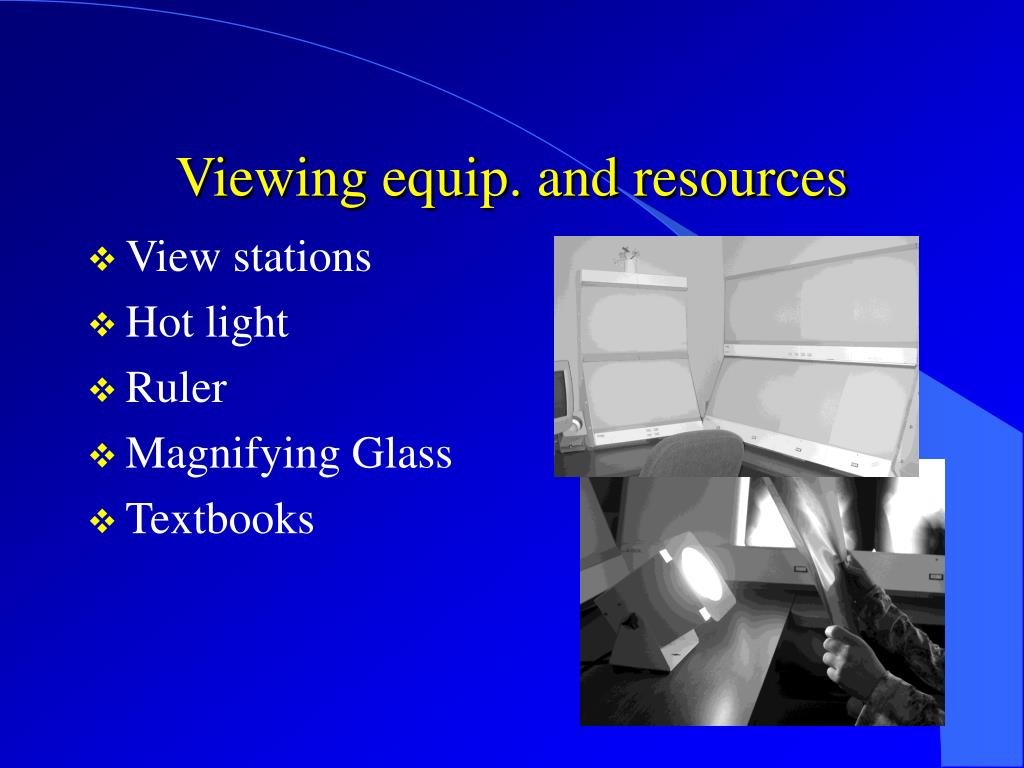 Viewing equip. and resources

❖ View stations
❖ Hot light
❖ Ruler
❖ Magnifying Glass
❖ Textbooks